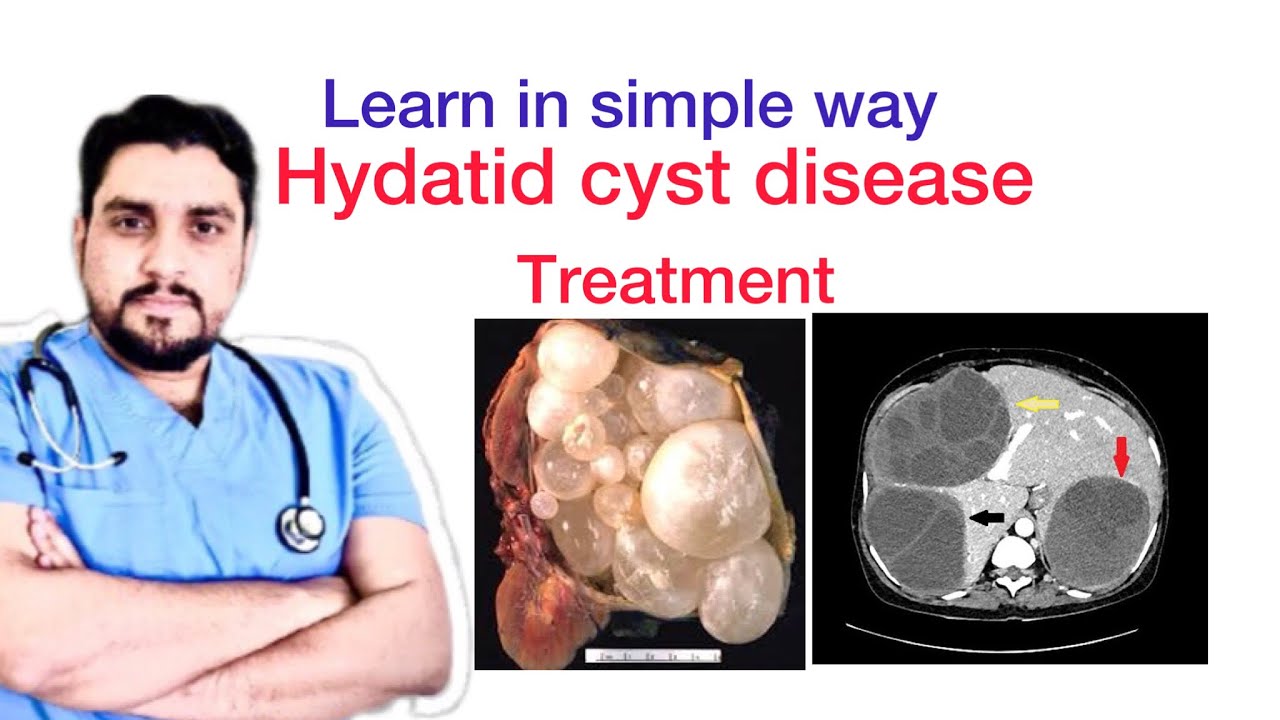 Learn in simple way
Hydatid cyst disease
Treatment